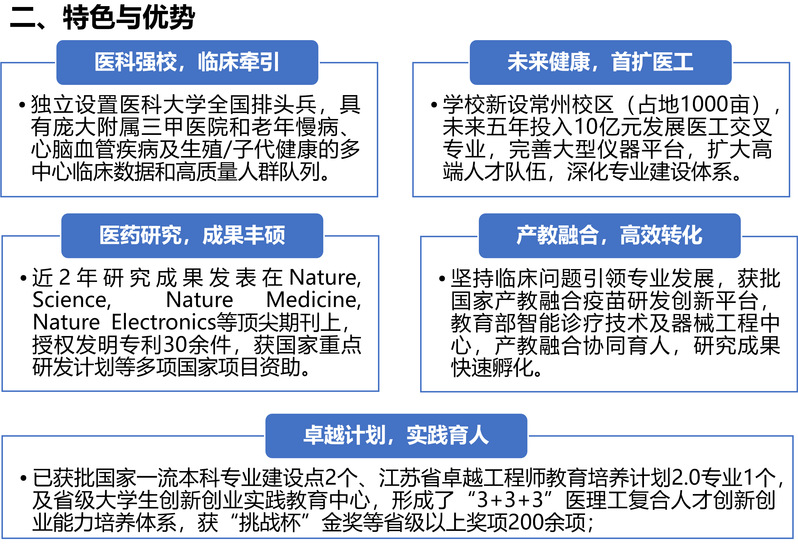 二、特色与优势

医科强校，临床牵引

• 独立设置医科大学全国排头兵，具有庞大附属三甲医院和老年慢病、心脑血管疾病及生殖/子代健康的多中心临床数据和高质量人群队列。

未来健康，首扩医工

• 学校新设常州校区（占地1000亩），未来五年投入10亿元发展医工交叉专业，完善大型仪器平台，扩大高端人才队伍，深化专业建设体系。

医药研究，成果丰硕

• 近2年研究成果发表在Nature, Science, Nature Medicine, Nature Electronics等顶尖期刊上，授权发明专利30余件，获国家重点研发计划等多项国家项目资助。

产教融合，高效转化

• 坚持临床问题引领专业发展，获批国家产教融合疫苗研发创新平台，教育部智能诊疗技术及器械工程中心，产教融合协同育人，研究成果快速孵化。

卓越计划，实践育人

• 已获批国家一流本科专业建设点2个、江苏省卓越工程师教育培养计划2.0专业1个，及省级大学生创新创业实践教育中心，形成了“3+3+3”医理工复合人才创新创业能力培养体系，获“挑战杯”金奖等省级以上奖项200余项；